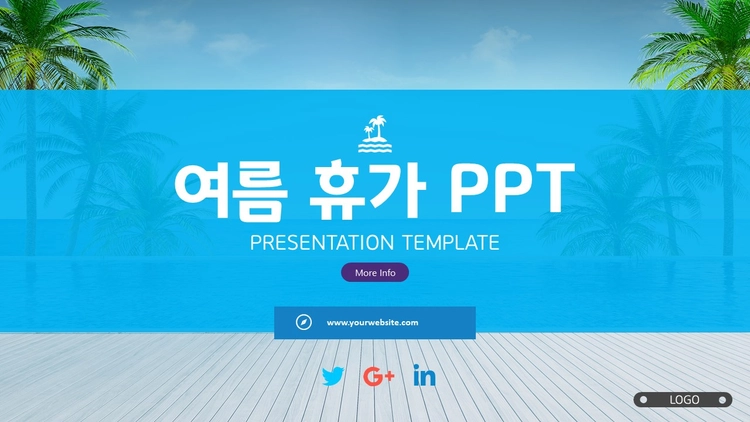 여름 휴가 PPT

PRESENTATION TEMPLATE

More Info

www.yourwebsite.com

G+ in

LOGO